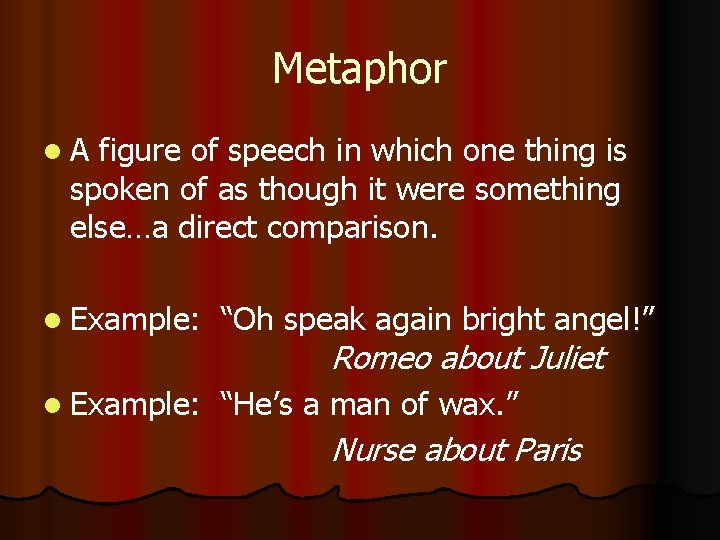 Metaphor

• A figure of speech in which one thing is spoken of as though it were something else…a direct comparison.

• Example: "Oh speak again bright angel!"
Romeo about Juliet

• Example: "He's a man of wax."
Nurse about Paris